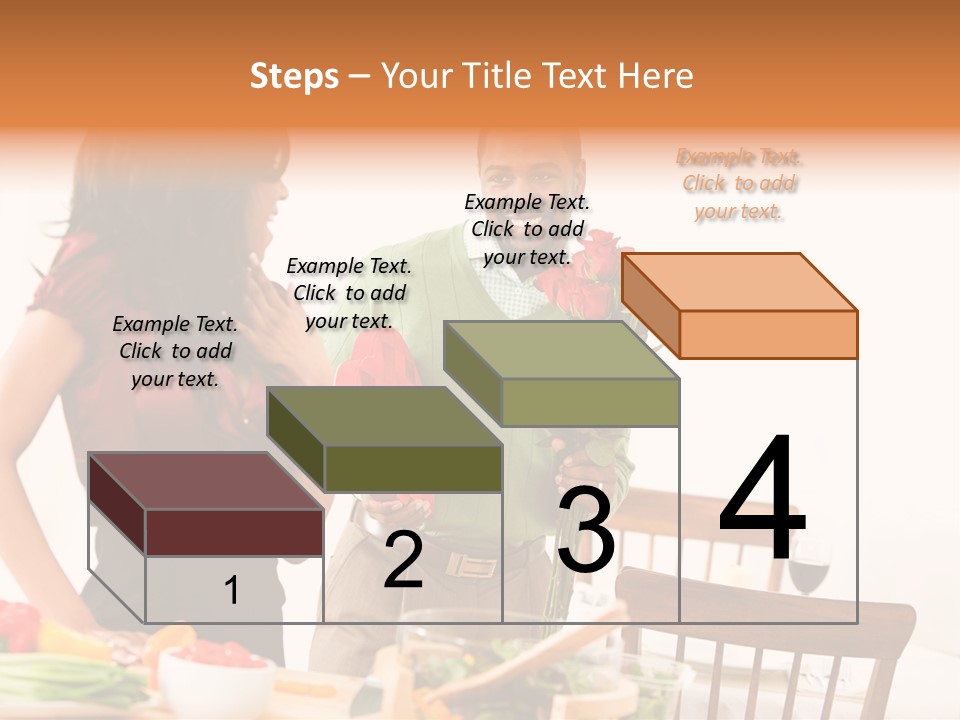 Steps – Your Title Text Here

Example Text. Click to add your text.

Example Text. Click to add your text.

Example Text. Click to add your text.

Example Text. Click to add your text.

1

2

3

4